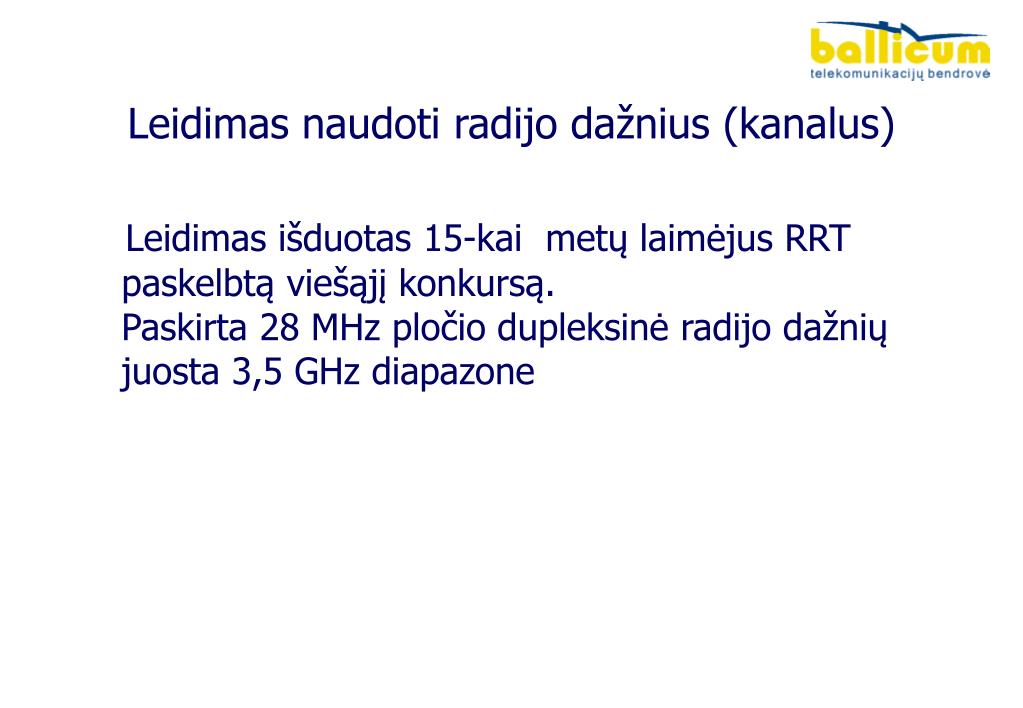 ballicum
telekomunikacijų bendrovė

Leidimas naudoti radijo dažnius (kanalus)

Leidimas išduotas 15-kai metų laimėjus RRT paskelbtą viešąjį konkursą.
Paskirta 28 MHz pločio dupleksinė radijo dažnių juosta 3,5 GHz diapazone